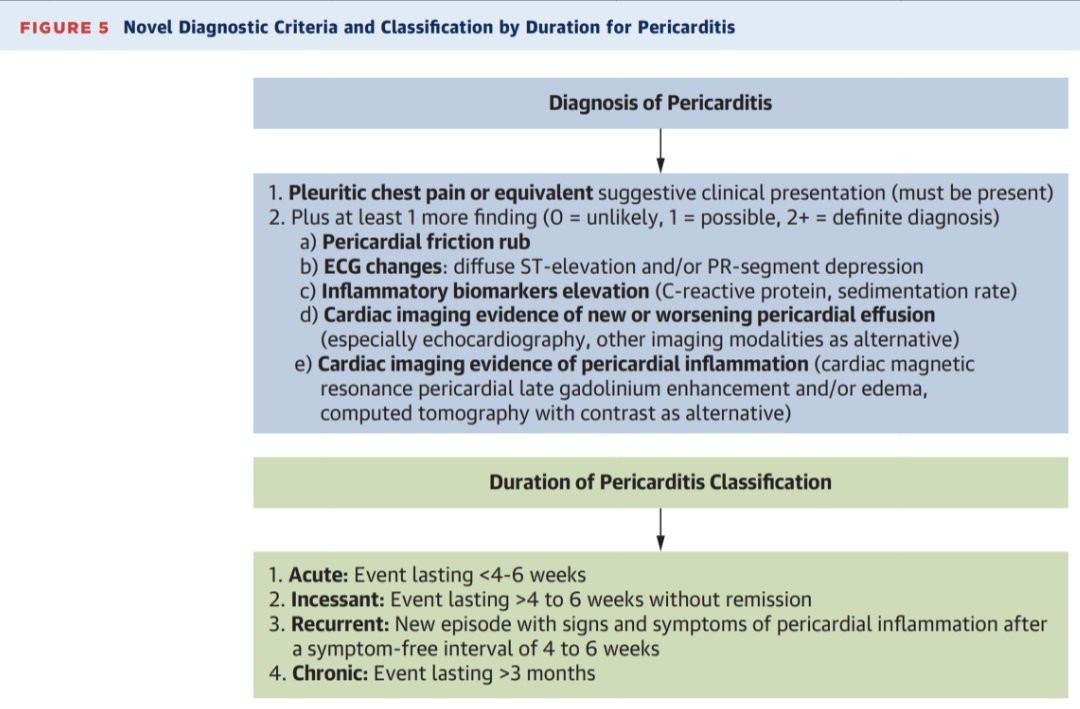 FIGURE 5 Novel Diagnostic Criteria and Classification by Duration for Pericarditis

Diagnosis of Pericarditis

1. Pleuritic chest pain or equivalent suggestive clinical presentation (must be present)
2. Plus at least 1 more finding (0 = unlikely, 1 = possible, 2+ = definite diagnosis)
a) Pericardial friction rub
b) ECG changes: diffuse ST-elevation and/or PR-segment depression
c) Inflammatory biomarkers elevation (C-reactive protein, sedimentation rate)
d) Cardiac imaging evidence of new or worsening pericardial effusion (especially echocardiography, other imaging modalities as alternative)
e) Cardiac imaging evidence of pericardial inflammation (cardiac magnetic resonance pericardial late gadolinium enhancement and/or edema, computed tomography with contrast as alternative)

Duration of Pericarditis Classification

1. Acute: Event lasting <4-6 weeks
2. Incessant: Event lasting >4 to 6 weeks without remission
3. Recurrent: New episode with signs and symptoms of pericardial inflammation after a symptom-free interval of 4 to 6 weeks
4. Chronic: Event lasting >3 months